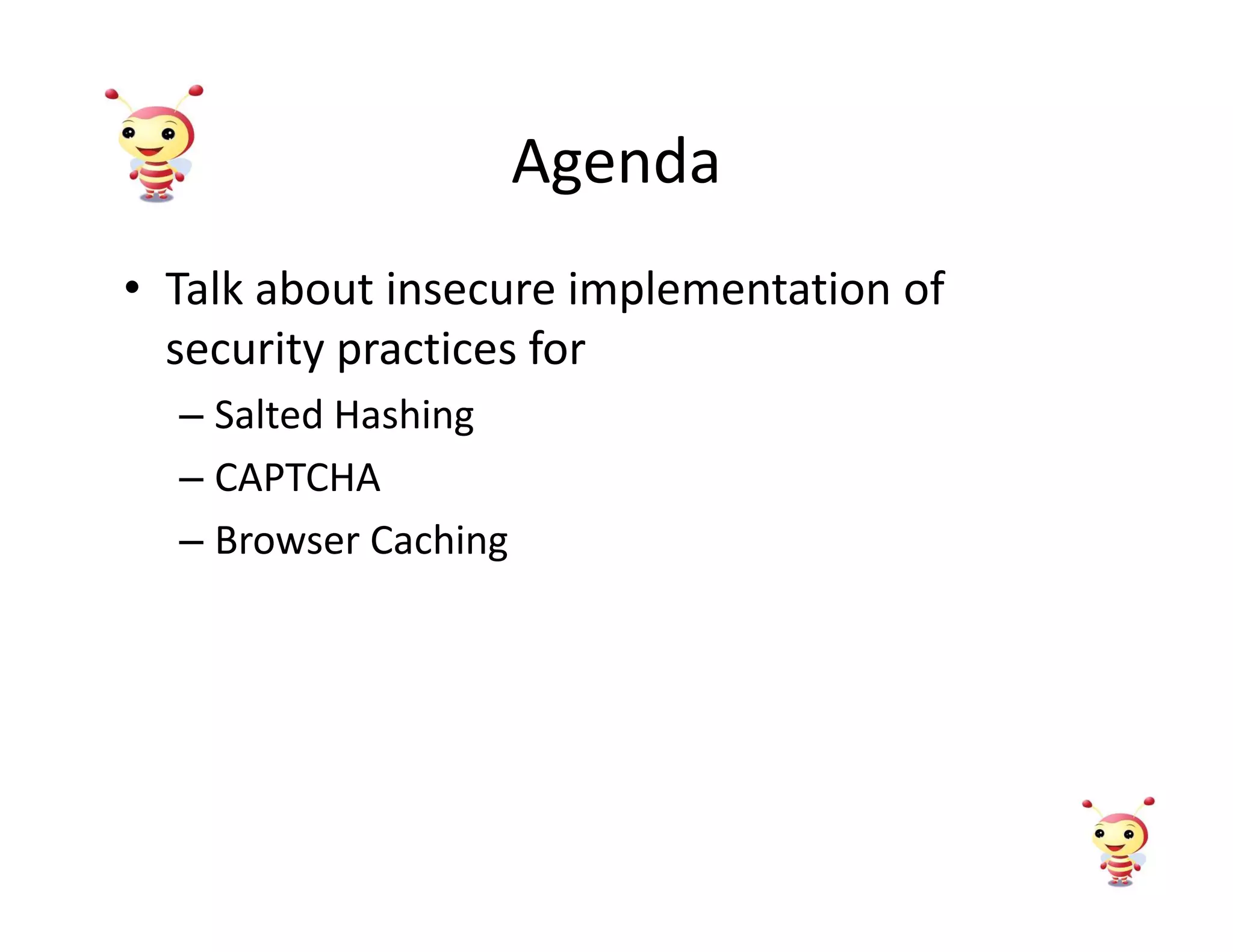 Agenda

• Talk about insecure implementation of security practices for

– Salted Hashing

– CAPTCHA

– Browser Caching